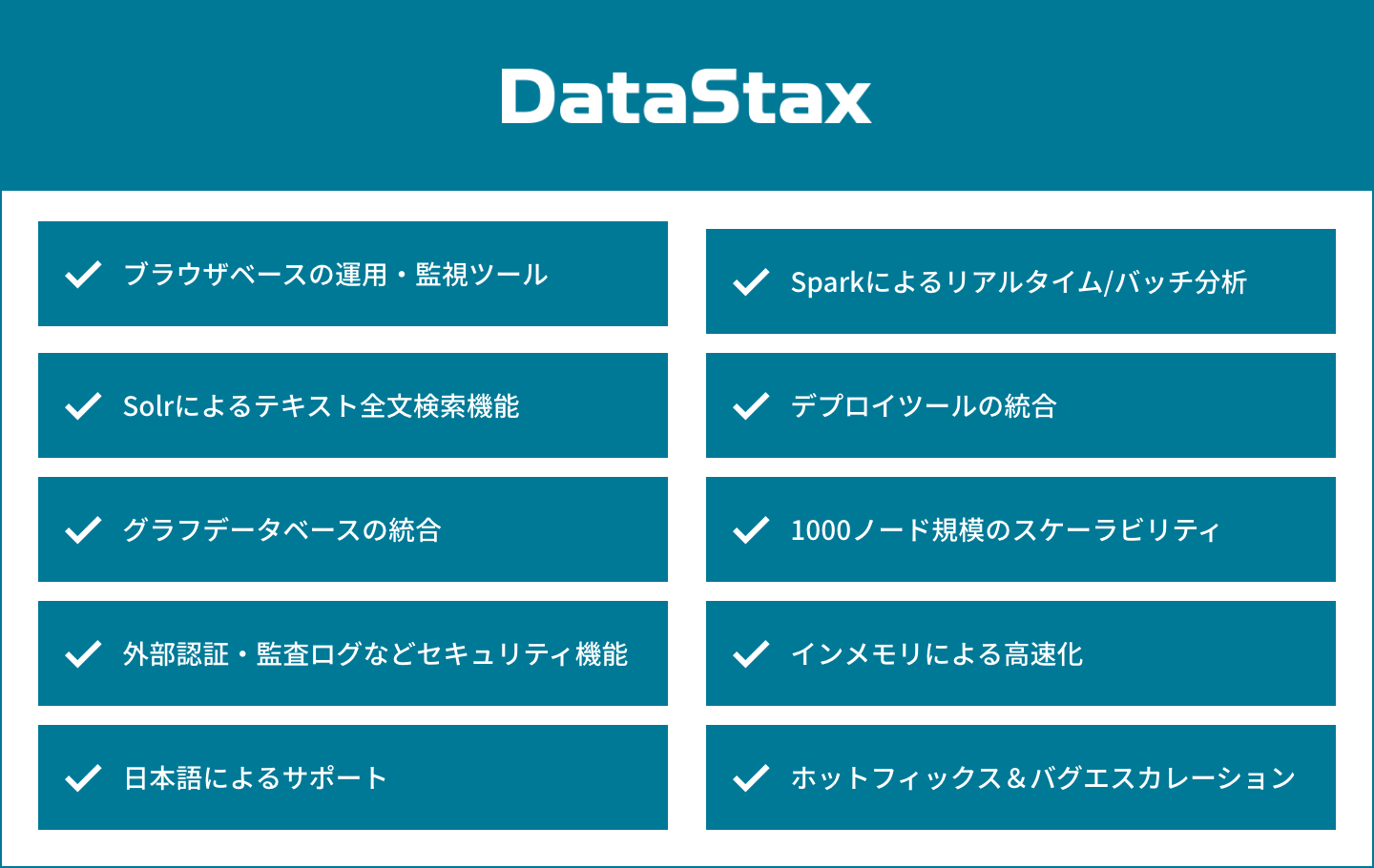 DataStax

ブラウザベースの運用・監視ツール

Solrによるテキスト全文検索機能

グラフデータベースの統合

外部認証・監査ログなどセキュリティ機能

日本語によるサポート

Sparkによるリアルタイム/バッチ分析

デプロイツールの統合

1000ノード規模のスケーラビリティ

インメモリによる高速化

ホットフィックス＆バグエスカレーション